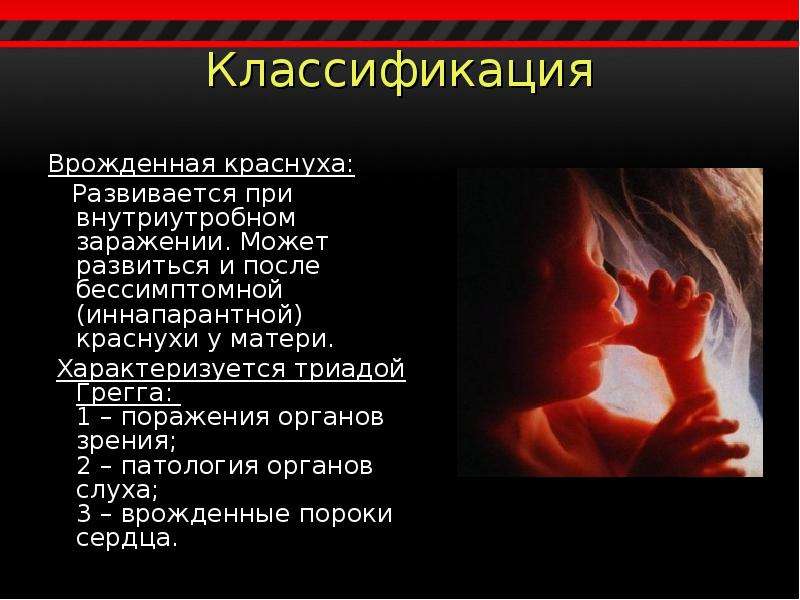 Классификация

Врожденная краснуха:

Развивается при внутриутробном заражении. Может развиться и после бессимптомной (иннапарантной) краснухи у матери.

Характеризуется триадой Грегга:
1 – поражения органов зрения;
2 – патология органов слуха;
3 – врожденные пороки сердца.